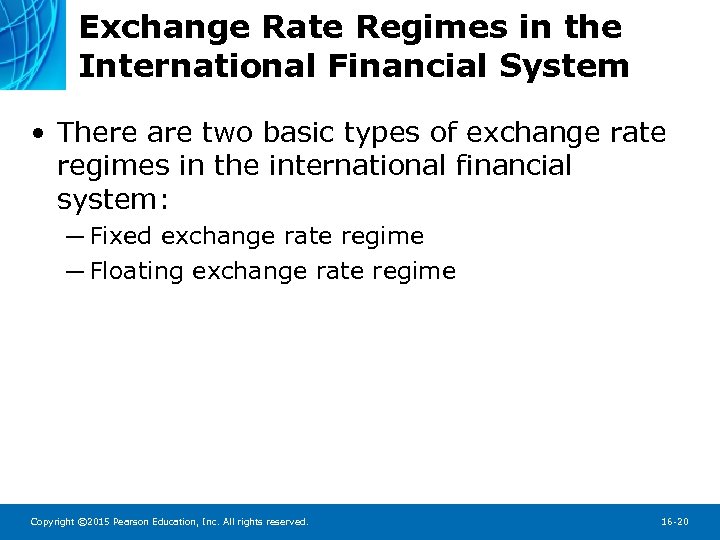 Exchange Rate Regimes in the International Financial System

• There are two basic types of exchange rate regimes in the international financial system:
— Fixed exchange rate regime
— Floating exchange rate regime

Copyright ©2015 Pearson Education, Inc. All rights reserved.

16-20